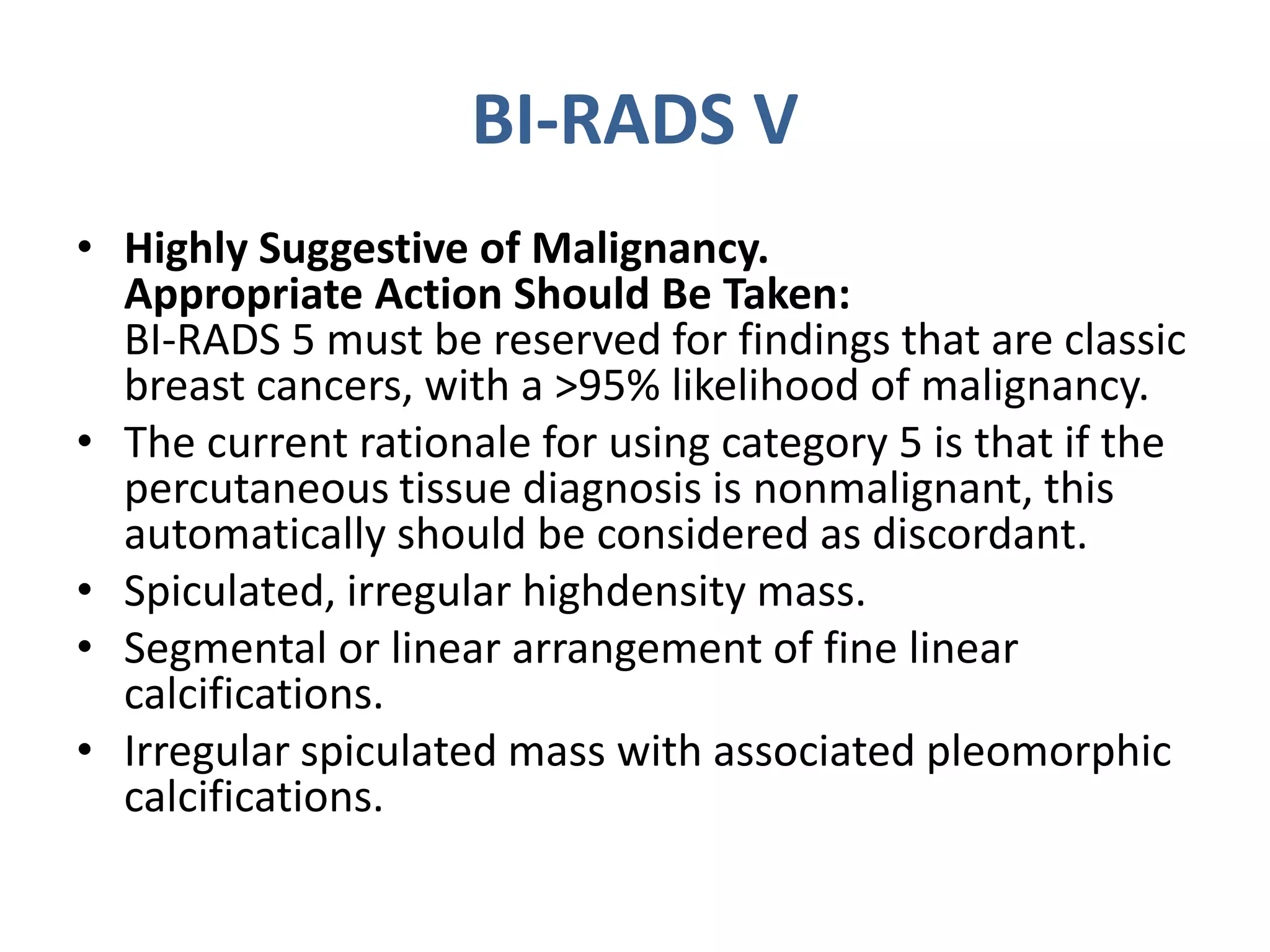 BI-RADS V

• Highly Suggestive of Malignancy.
Appropriate Action Should Be Taken:
BI-RADS 5 must be reserved for findings that are classic breast cancers, with a >95% likelihood of malignancy.
• The current rationale for using category 5 is that if the percutaneous tissue diagnosis is nonmalignant, this automatically should be considered as discordant.
• Spiculated, irregular highdensity mass.
• Segmental or linear arrangement of fine linear calcifications.
• Irregular spiculated mass with associated pleomorphic calcifications.